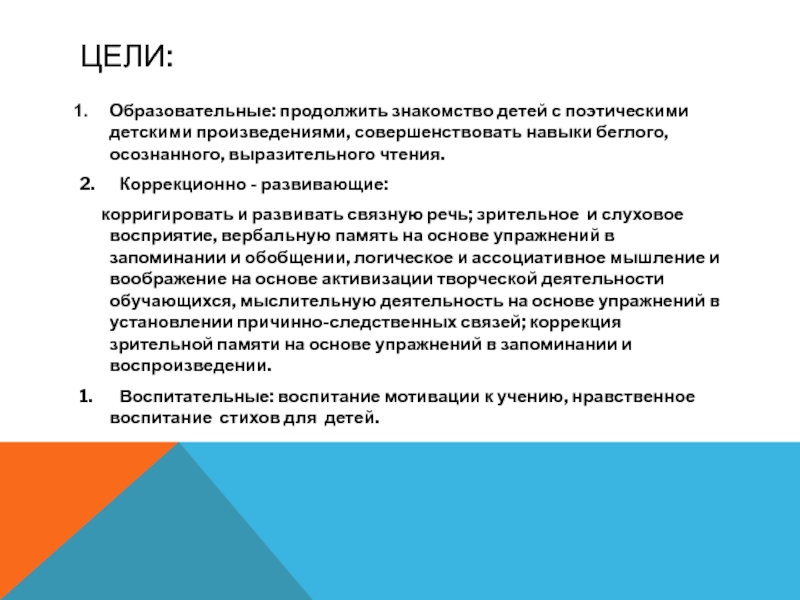 ЦЕЛИ:

1. Образовательные: продолжить знакомство детей с поэтическими детскими произведениями, совершенствовать навыки беглого, осознанного, выразительного чтения.

2. Коррекционно - развивающие:

корригировать и развивать связную речь; зрительное и слуховое восприятие, вербальную память на основе упражнений в запоминании и обобщении, логическое и ассоциативное мышление и воображение на основе активизации творческой деятельности обучающихся, мыслительную деятельность на основе упражнений в установлении причинно-следственных связей; коррекция зрительной памяти на основе упражнений в запоминании и воспроизведении.

1. Воспитательные: воспитание мотивации к учению, нравственное воспитание стихов для детей.